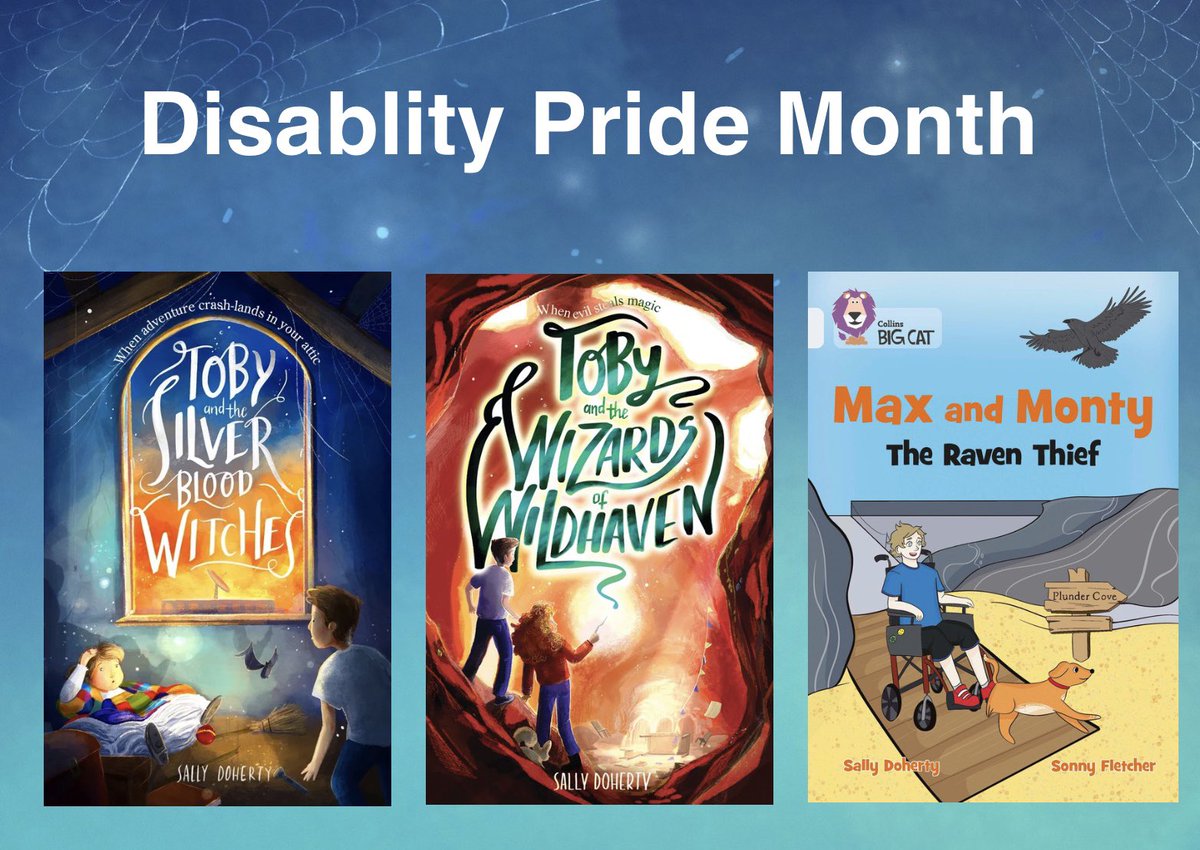 Disablity Pride Month

When adventure crash-lands in your attic

TOBY and the SILVER BLOOD WITCHES

SALLY DOHERTY

When evil steals magic

TOBY and the WIZARDS of WILDHAVEN

SALLY DOHERTY

Collins BIG CAT

Max and Monty
The Raven Thief

Plunder Cove

Sally Doherty
Sonny Fletcher